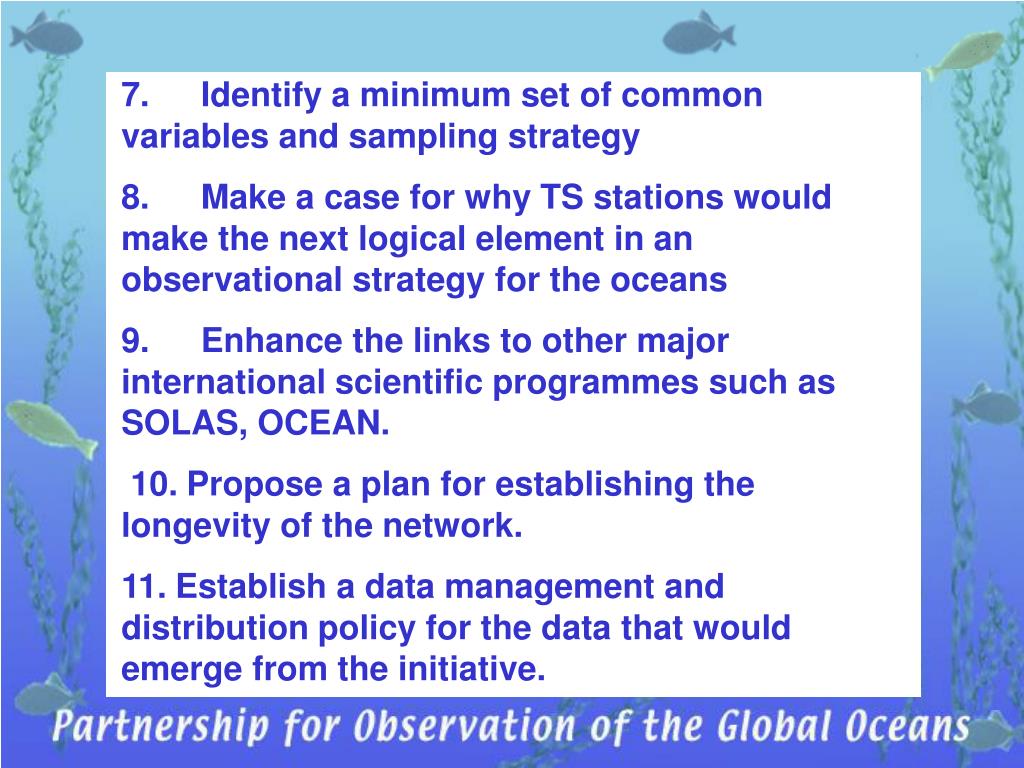 7. Identify a minimum set of common variables and sampling strategy

8. Make a case for why TS stations would make the next logical element in an observational strategy for the oceans

9. Enhance the links to other major international scientific programmes such as SOLAS, OCEAN.

10. Propose a plan for establishing the longevity of the network.

11. Establish a data management and distribution policy for the data that would emerge from the initiative.

Partnership for Observation of the Global Oceans